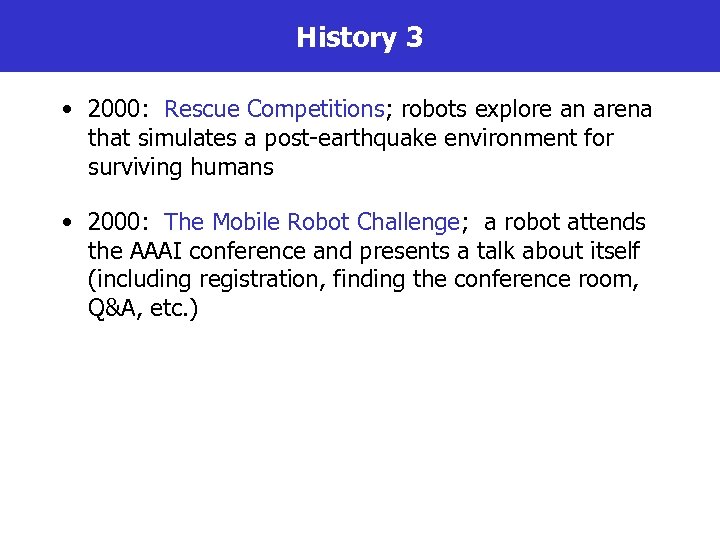 History 3

• 2000: Rescue Competitions; robots explore an arena that simulates a post-earthquake environment for surviving humans

• 2000: The Mobile Robot Challenge; a robot attends the AAAI conference and presents a talk about itself (including registration, finding the conference room, Q&A, etc.)